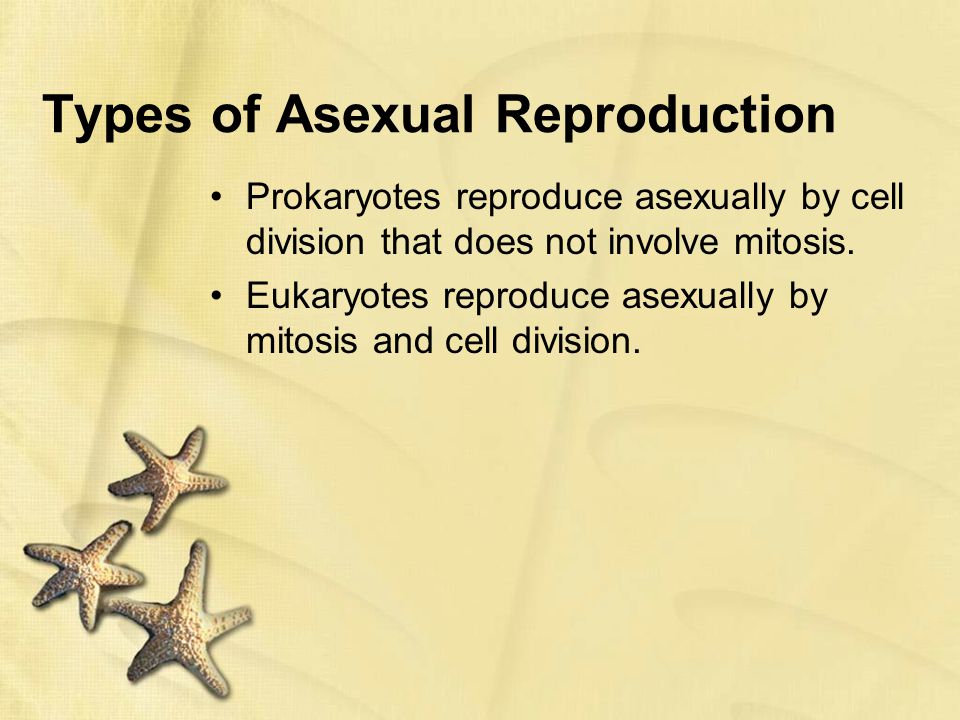 Types of Asexual Reproduction

• Prokaryotes reproduce asexually by cell division that does not involve mitosis.
• Eukaryotes reproduce asexually by mitosis and cell division.